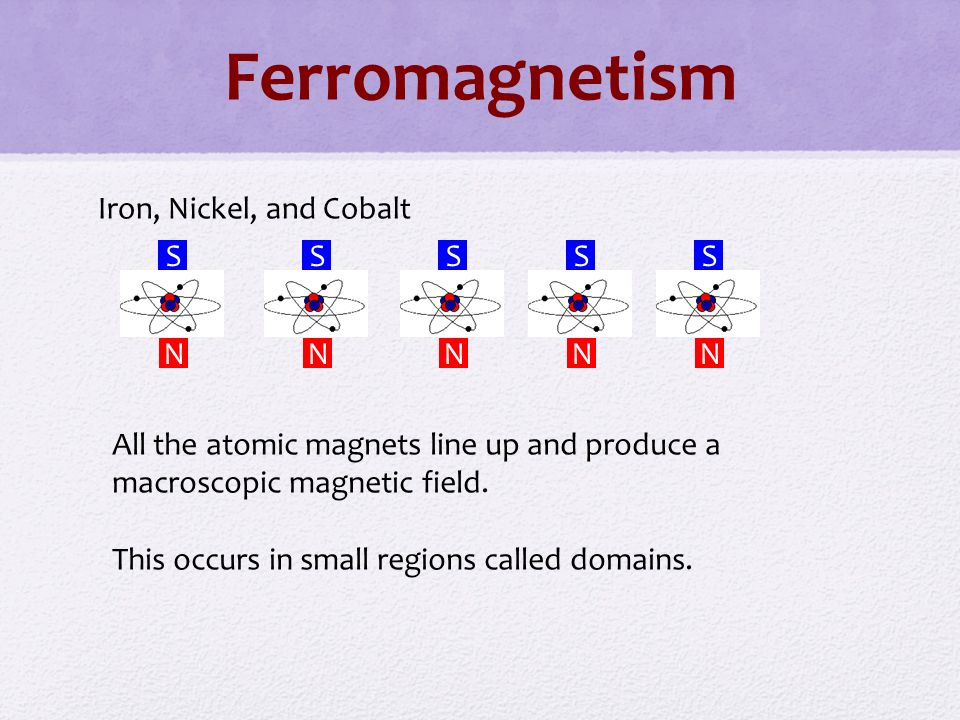 Ferromagnetism

Iron, Nickel, and Cobalt

S S S S S

N N N N N

All the atomic magnets line up and produce a macroscopic magnetic field.

This occurs in small regions called domains.